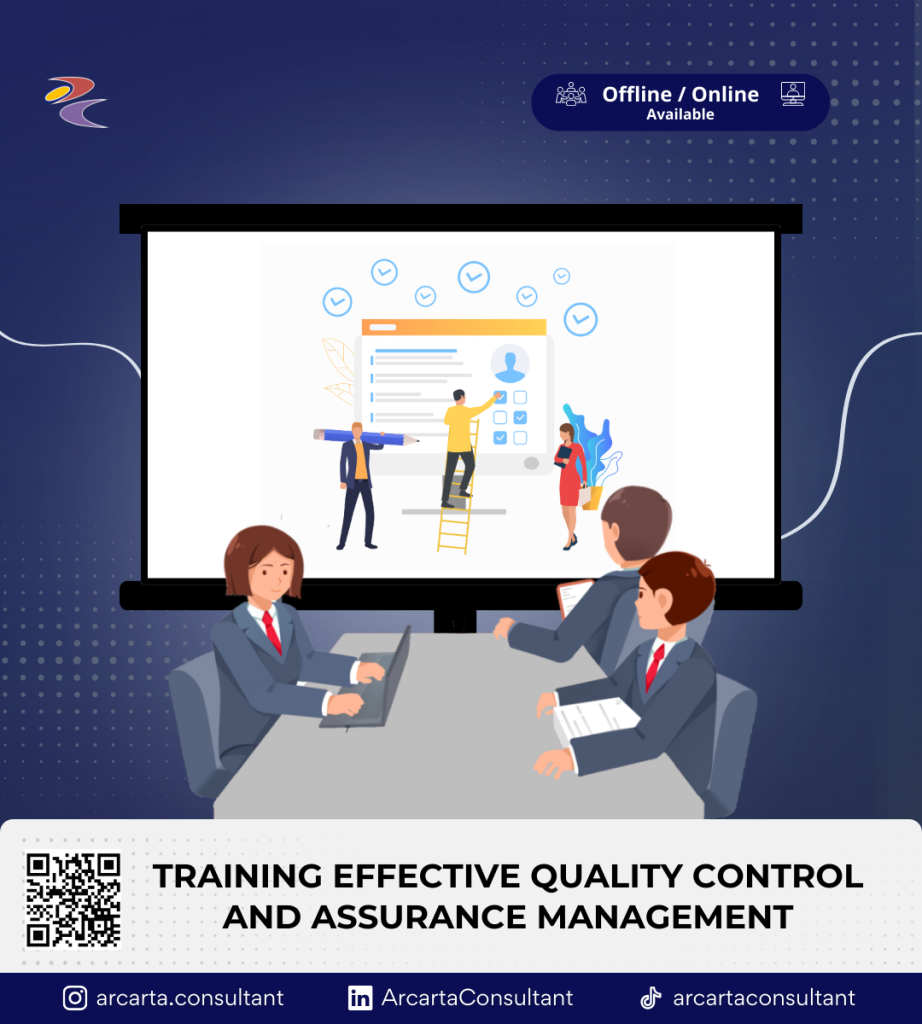 Offline / Online
Available

TRAINING EFFECTIVE QUALITY CONTROL AND ASSURANCE MANAGEMENT

arcarta.consultant

ArcartaConsultant

arcartaconsultant